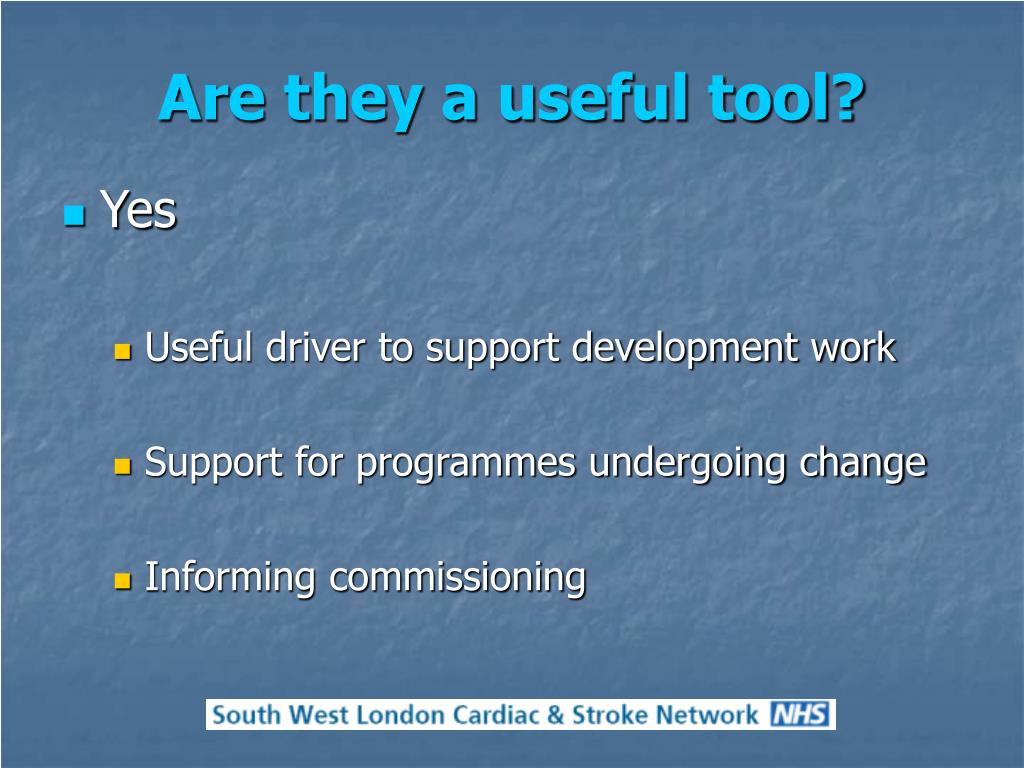 Are they a useful tool?

Yes

Useful driver to support development work

Support for programmes undergoing change

Informing commissioning

South West London Cardiac & Stroke Network NHS